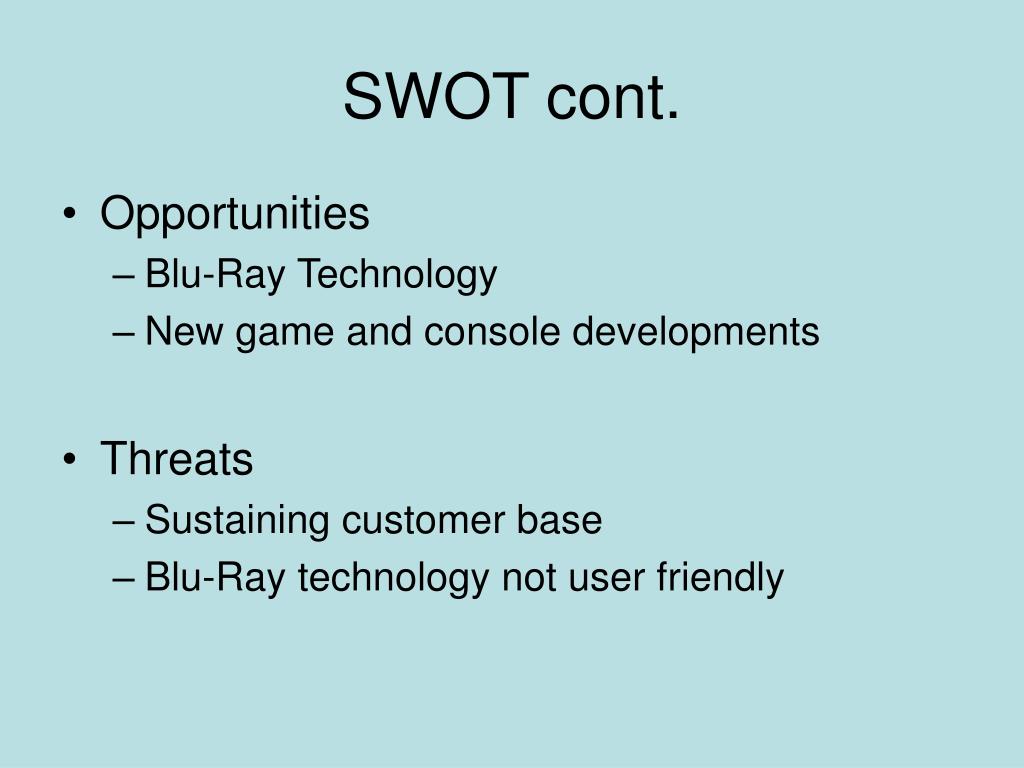 SWOT cont.

• Opportunities
– Blu-Ray Technology
– New game and console developments

• Threats
– Sustaining customer base
– Blu-Ray technology not user friendly